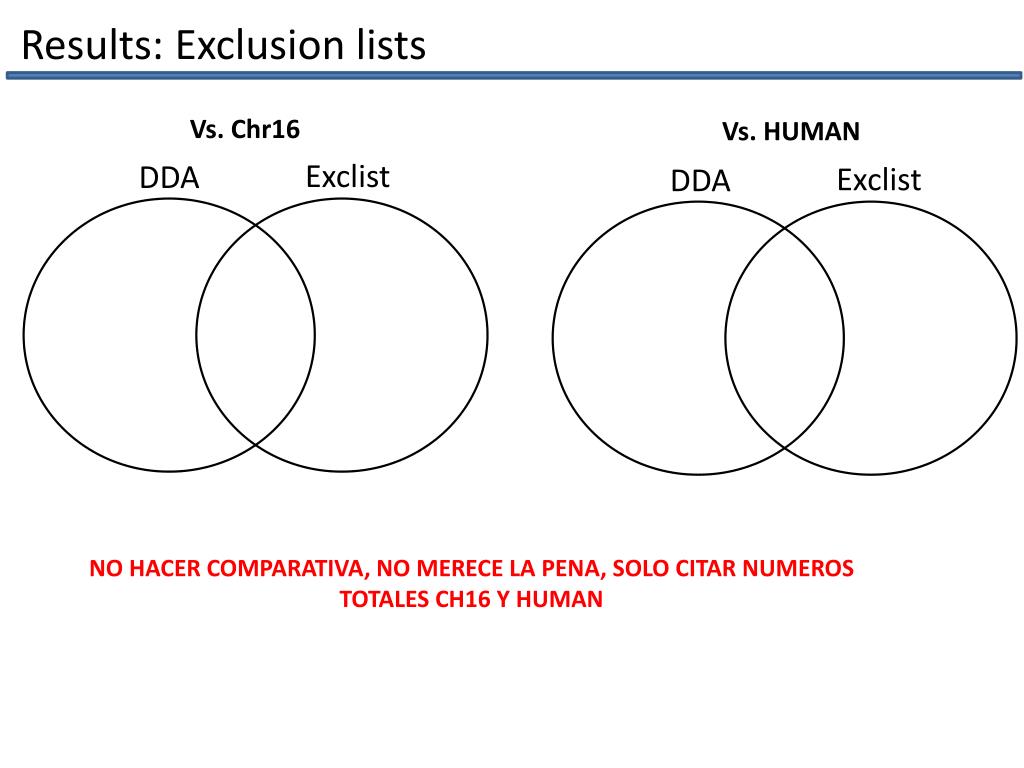 Results: Exclusion lists

Vs. Chr16

DDA

Exclist

Vs. HUMAN

DDA

Exclist

NO HACER COMPARATIVA, NO MERECE LA PENA, SOLO CITAR NUMEROS TOTALES CH16 Y HUMAN